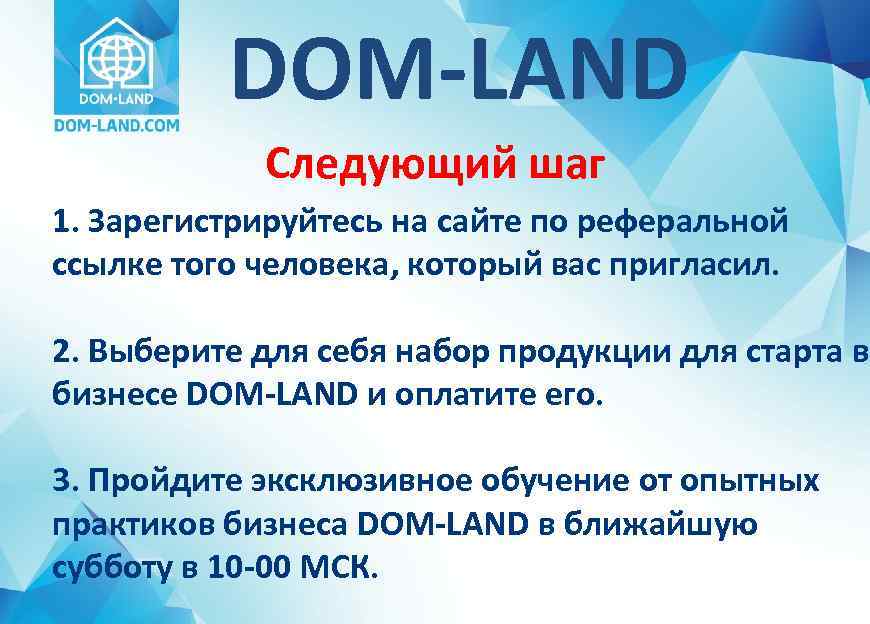 DOM-LAND
DOM-LAND.COM

DOM-LAND

Следующий шаг

1. Зарегистрируйтесь на сайте по реферальной ссылке того человека, который вас пригласил.

2. Выберите для себя набор продукции для старта в бизнесе DOM-LAND и оплатите его.

3. Пройдите эксклюзивное обучение от опытных практиков бизнеса DOM-LAND в ближайшую субботу в 10-00 МСК.